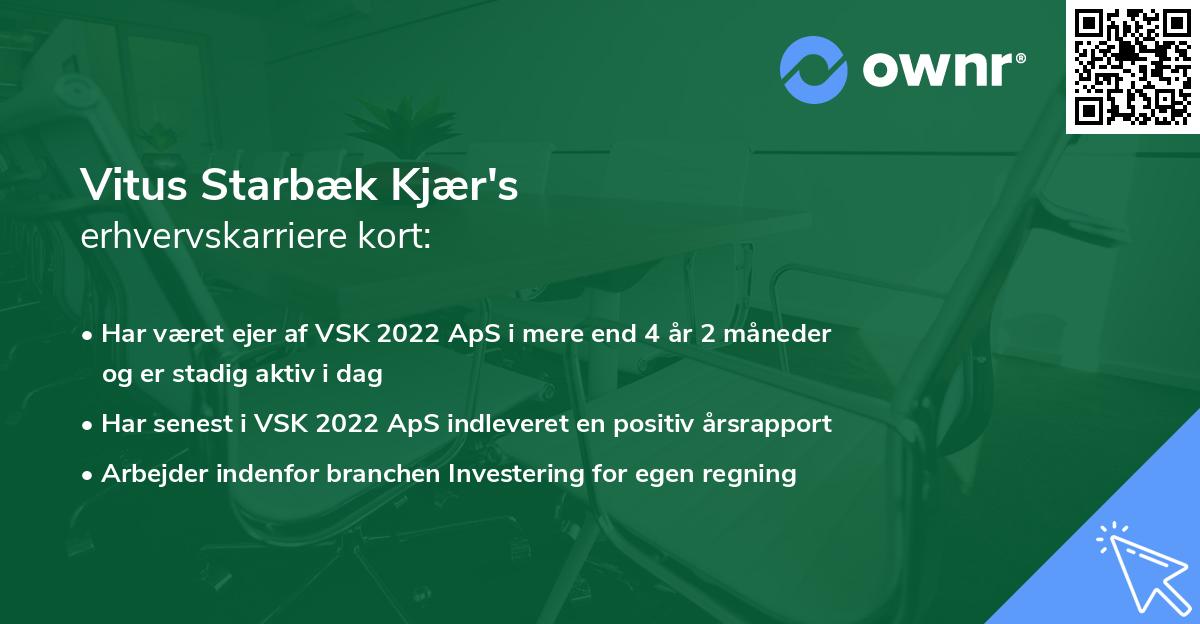 ownr®

Vitus Starbæk Kjær's
erhvervskarriere kort:

• Har været ejer af VSK 2022 ApS i mere end 4 år 2 måneder og er stadig aktiv i dag
• Har senest i VSK 2022 ApS indleveret en positiv årsrapport
• Arbejder indenfor branchen Investering for egen regning